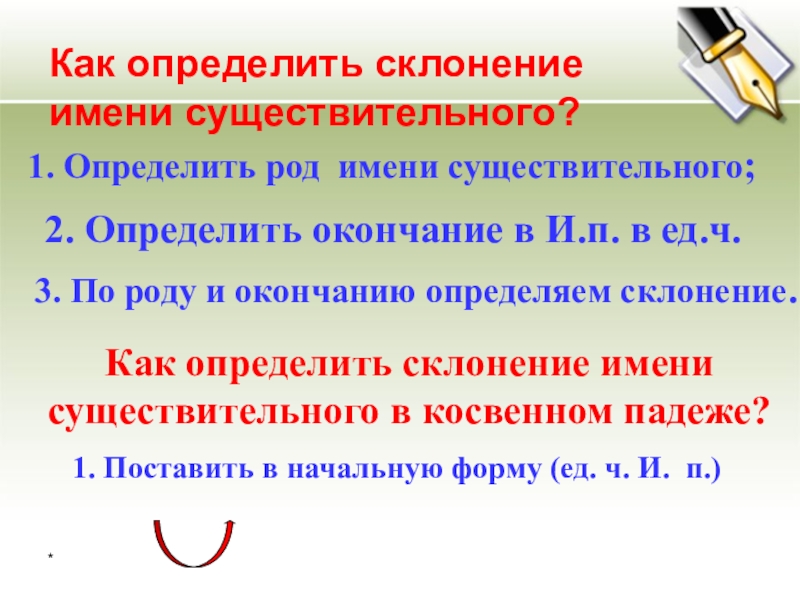 Как определить склонение имени существительного?

1. Определить род имени существительного;

2. Определить окончание в И.п. в ед.ч.

3. По роду и окончанию определяем склонение.

Как определить склонение имени существительного в косвенном падеже?

1. Поставить в начальную форму (ед. ч. И. п.)

*